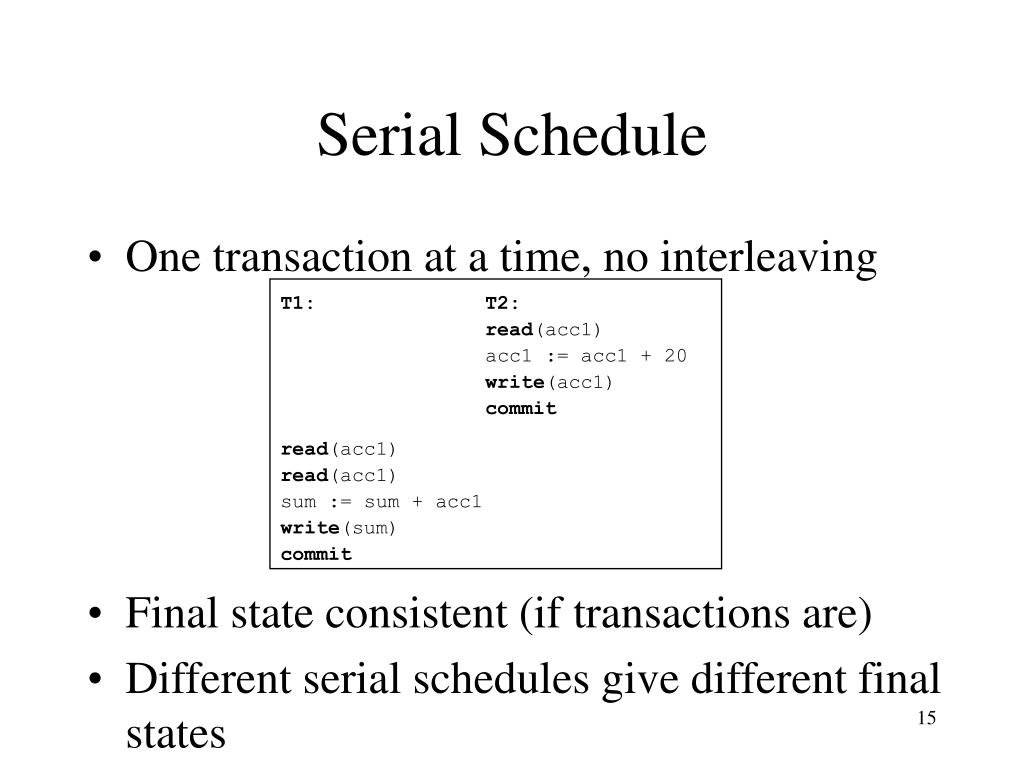 Serial Schedule

• One transaction at a time, no interleaving

| T1: | T2: |
|---|---|
| | read(acc1) |
| | acc1 := acc1 + 20 |
| | write(acc1) |
| | commit |
| read(acc1) | |
| read(acc1) | |
| sum := sum + acc1 | |
| write(sum) | |
| commit | |

• Final state consistent (if transactions are)
• Different serial schedules give different final states

15